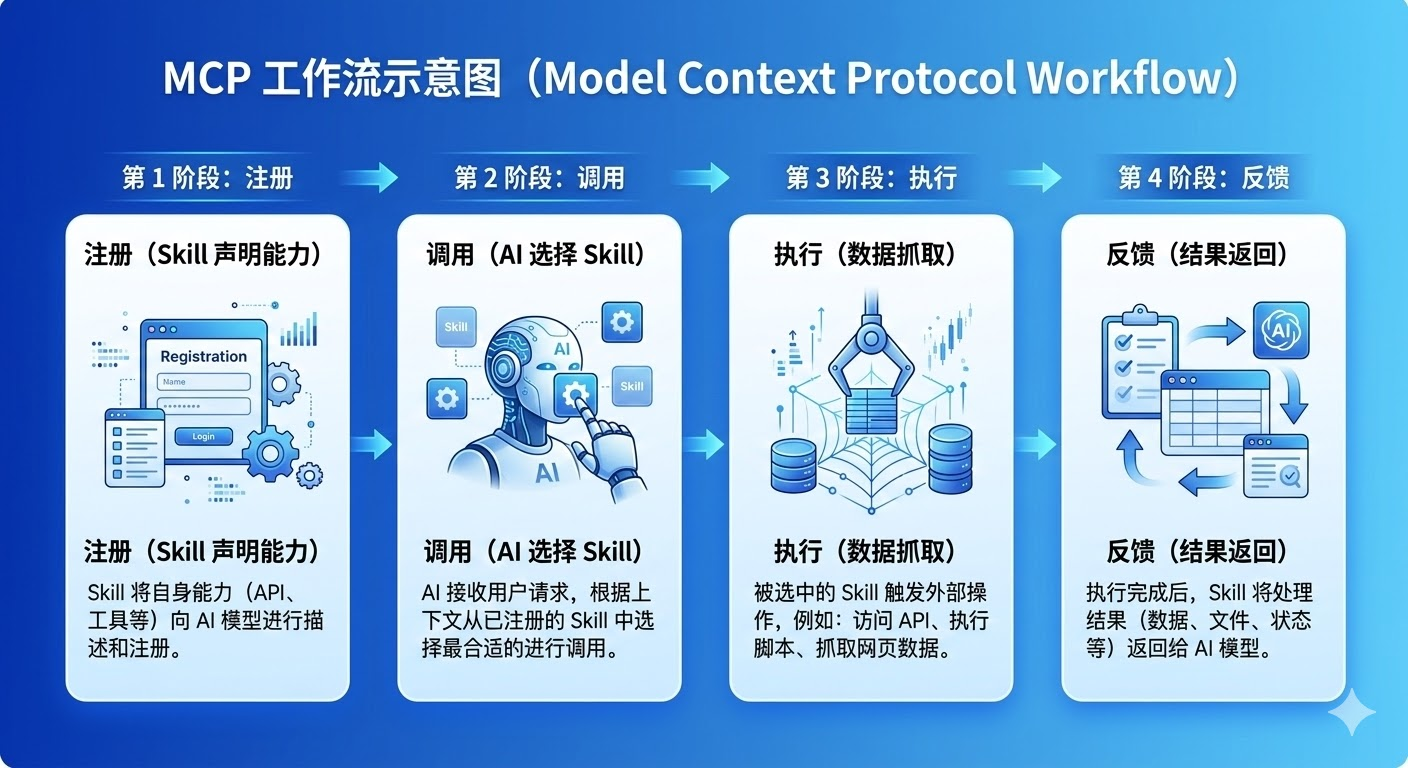 MCP 工作流示意图（Model Context Protocol Workflow）

第 1 阶段：注册

注册（Skill 声明能力）

Registration
Name
Login

注册（Skill 声明能力）
Skill 将自身能力（API、工具等）向 AI 模型进行描述和注册。

第 2 阶段：调用

调用（AI 选择 Skill）

Skill
AI
Skill
AI

调用（AI 选择 Skill）
AI 接收用户请求，根据上下文从已注册的 Skill 中选择最合适的进行调用。

第 3 阶段：执行

执行（数据抓取）

执行（数据抓取）
被选中的 Skill 触发外部操作，例如：访问 API、执行脚本、抓取网页数据。

第 4 阶段：反馈

反馈（结果返回）

AI

反馈（结果返回）
执行完成后，Skill 将处理结果（数据、文件、状态等）返回给 AI 模型。